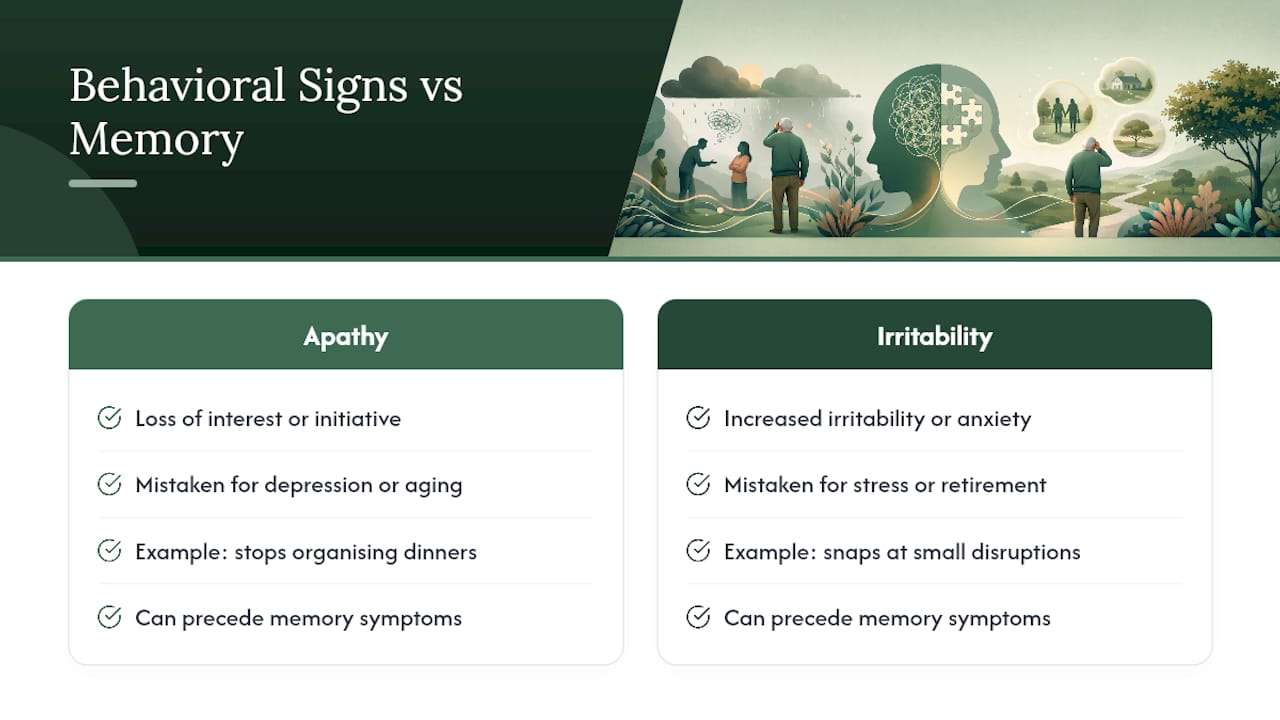 Behavioral Signs vs Memory

Apathy

Loss of interest or initiative

Mistaken for depression or aging

Example: stops organising dinners

Can precede memory symptoms

Irritability

Increased irritability or anxiety

Mistaken for stress or retirement

Example: snaps at small disruptions

Can precede memory symptoms